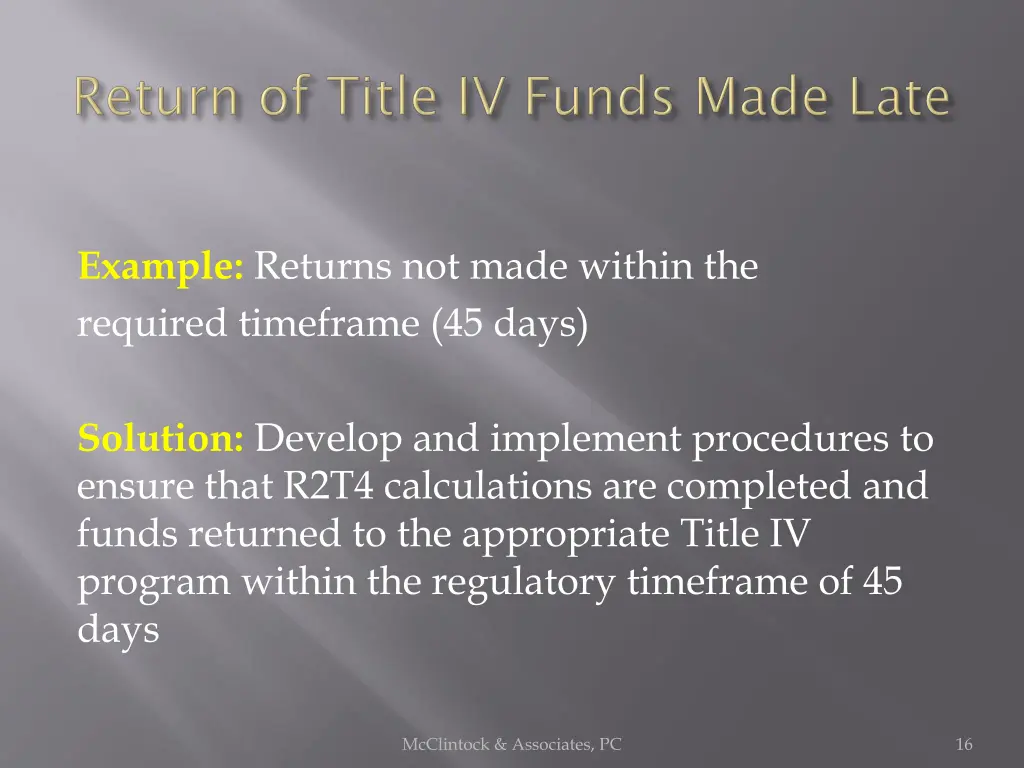 Return of Title IV Funds Made Late

Example: Returns not made within the required timeframe (45 days)

Solution: Develop and implement procedures to ensure that R2T4 calculations are completed and funds returned to the appropriate Title IV program within the regulatory timeframe of 45 days

McClintock & Associates, PC

16